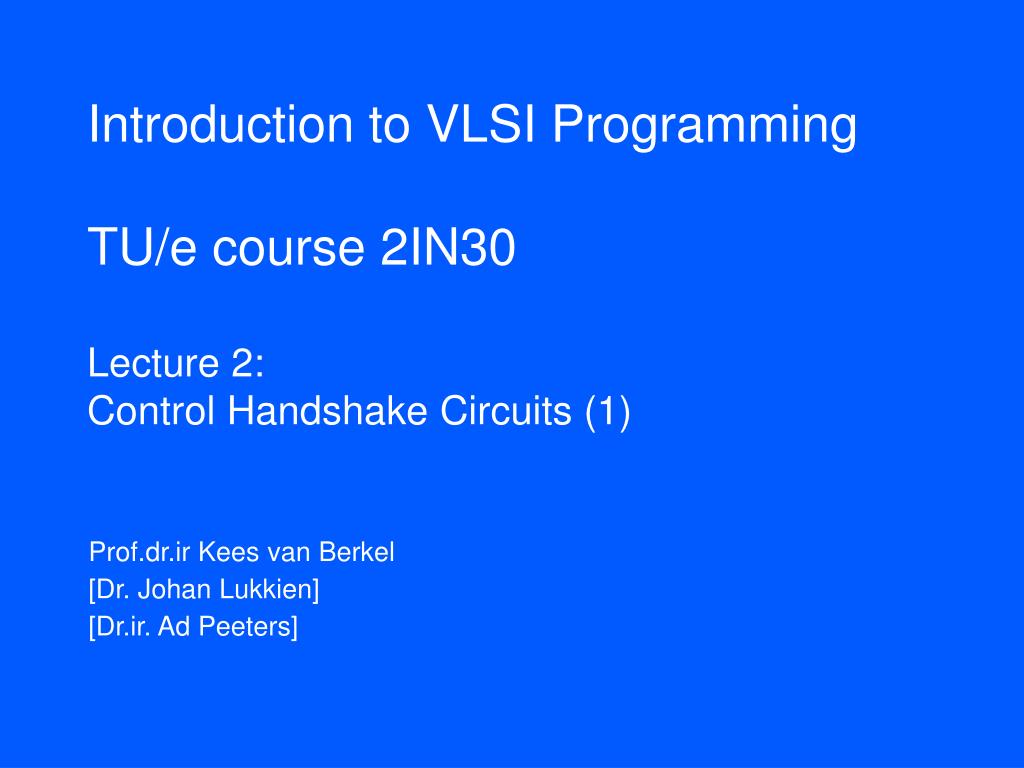 Introduction to VLSI Programming

TU/e course 2IN30

Lecture 2:
Control Handshake Circuits (1)

Prof.dr.ir Kees van Berkel
[Dr. Johan Lukkien]
[Dr.ir. Ad Peeters]